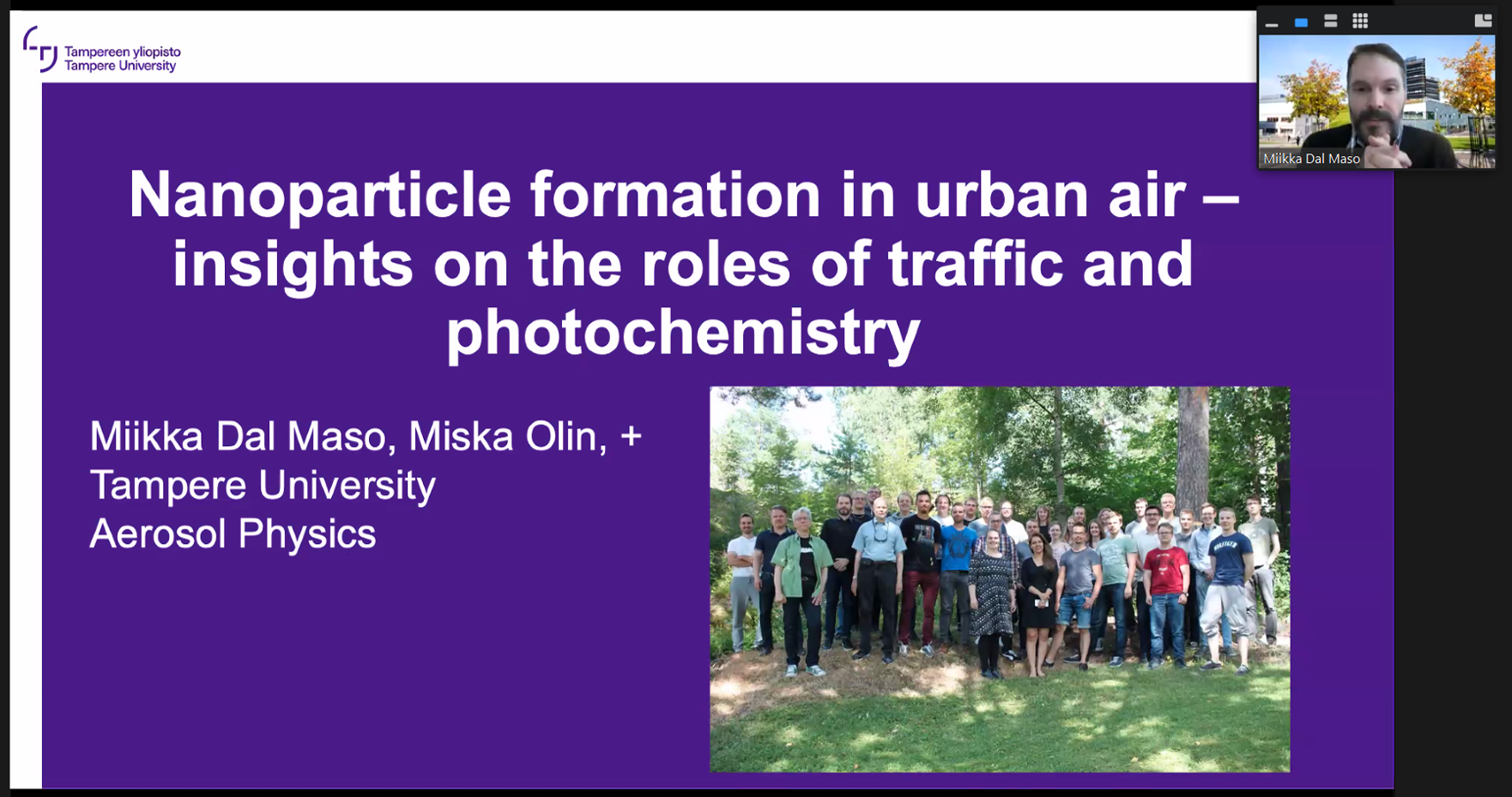 Tampereen yliopisto
Tampere University

Miikka Dal Maso

Nanoparticle formation in urban air – insights on the roles of traffic and photochemistry

Miikka Dal Maso, Miska Olin, +
Tampere University
Aerosol Physics